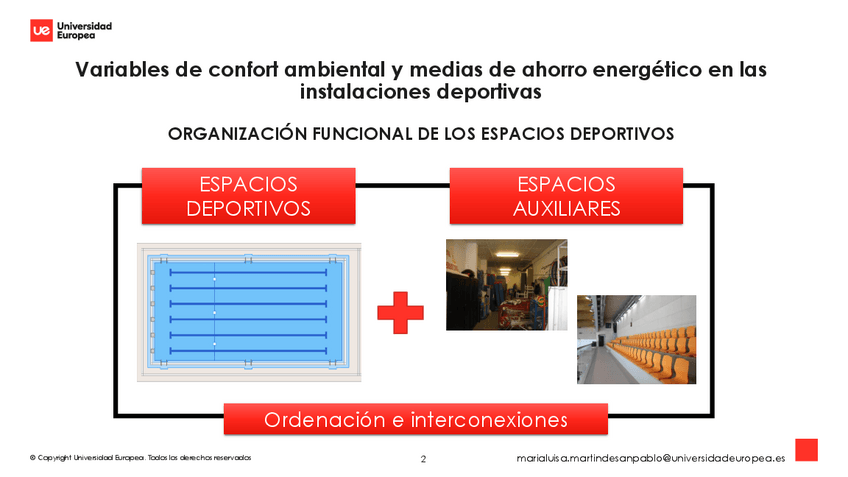 ue Universidad Europea

Variables de confort ambiental y medias de ahorro energético en las instalaciones deportivas

ORGANIZACIÓN FUNCIONAL DE LOS ESPACIOS DEPORTIVOS

ESPACIOS DEPORTIVOS

ESPACIOS AUXILIARES

Ordenación e interconexiones

© Copyright Universidad Europea. Todos los derechos reservados

2

marialuisa.martindesanpablo@universidadeuropea.es